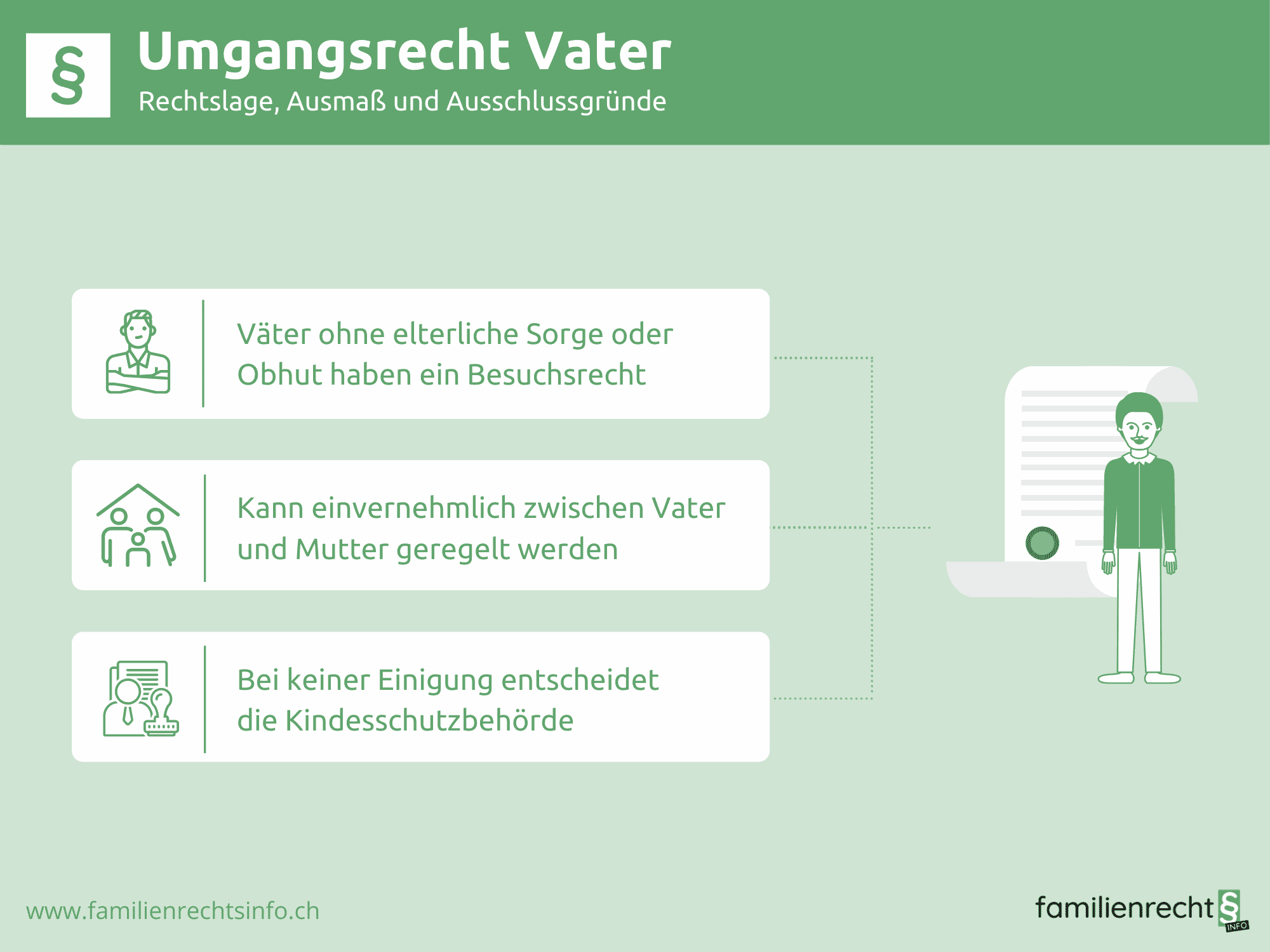 §

Umgangsrecht Vater

Rechtslage, Ausmaß und Ausschlussgründe

Väter ohne elterliche Sorge oder Obhut haben ein Besuchsrecht

Kann einvernehmlich zwischen Vater und Mutter geregelt werden

Bei keiner Einigung entscheidet die Kindesschutzbehörde

www.familienrechtsinfo.ch

familienrecht §

INFO